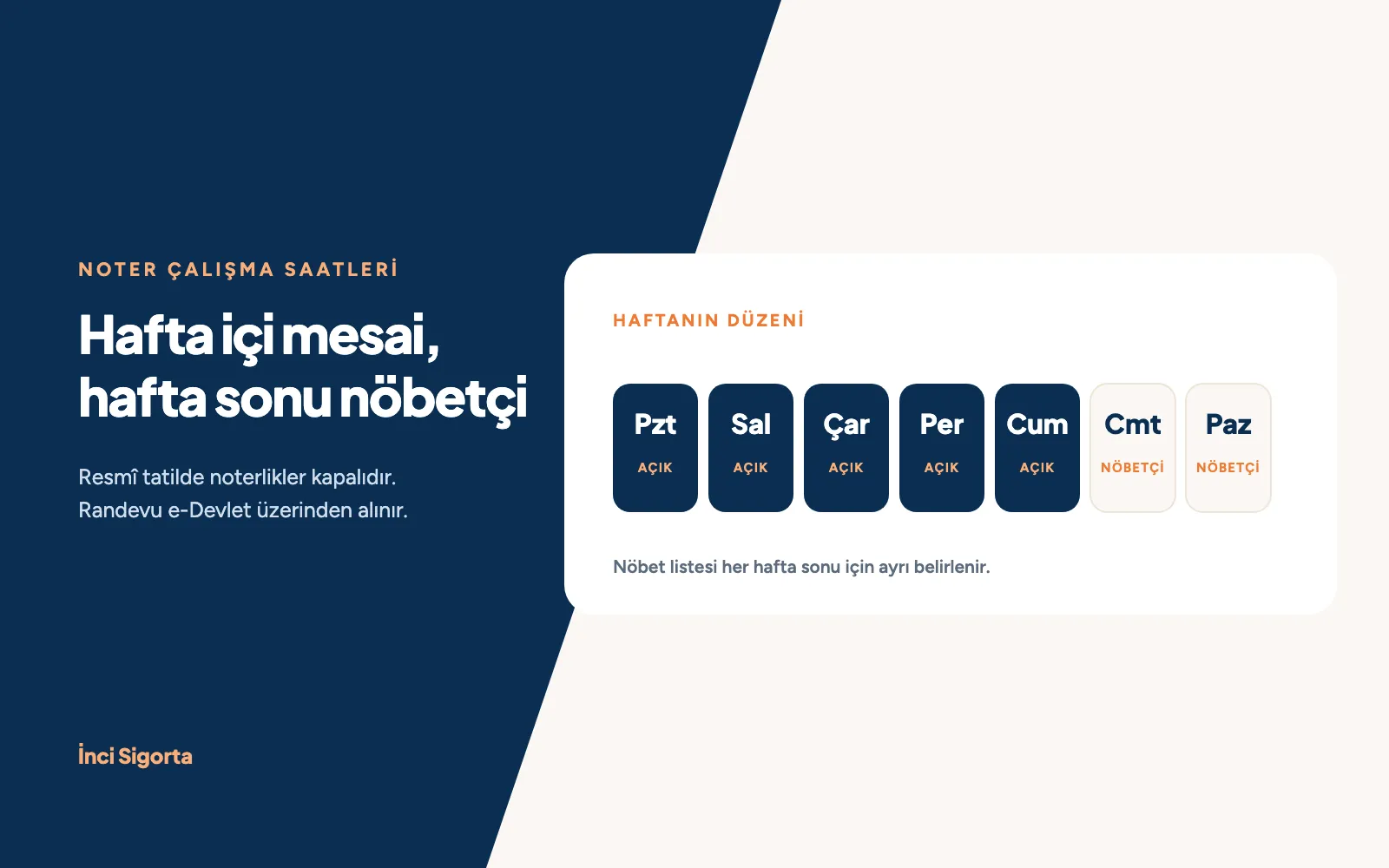 NOTER ÇALIŞMA SAATLERİ

Hafta içi mesai, hafta sonu nöbetçi

Resmî tatilde noterlikler kapalıdır.
Randevu e-Devlet üzerinden alınır.

İnci Sigorta

HAFTANIN DÜZENİ

Pzt
AÇIK

Sal
AÇIK

Çar
AÇIK

Per
AÇIK

Cum
AÇIK

Cmt
NÖBETÇİ

Paz
NÖBETÇİ

Nöbet listesi her hafta sonu için ayrı belirlenir.